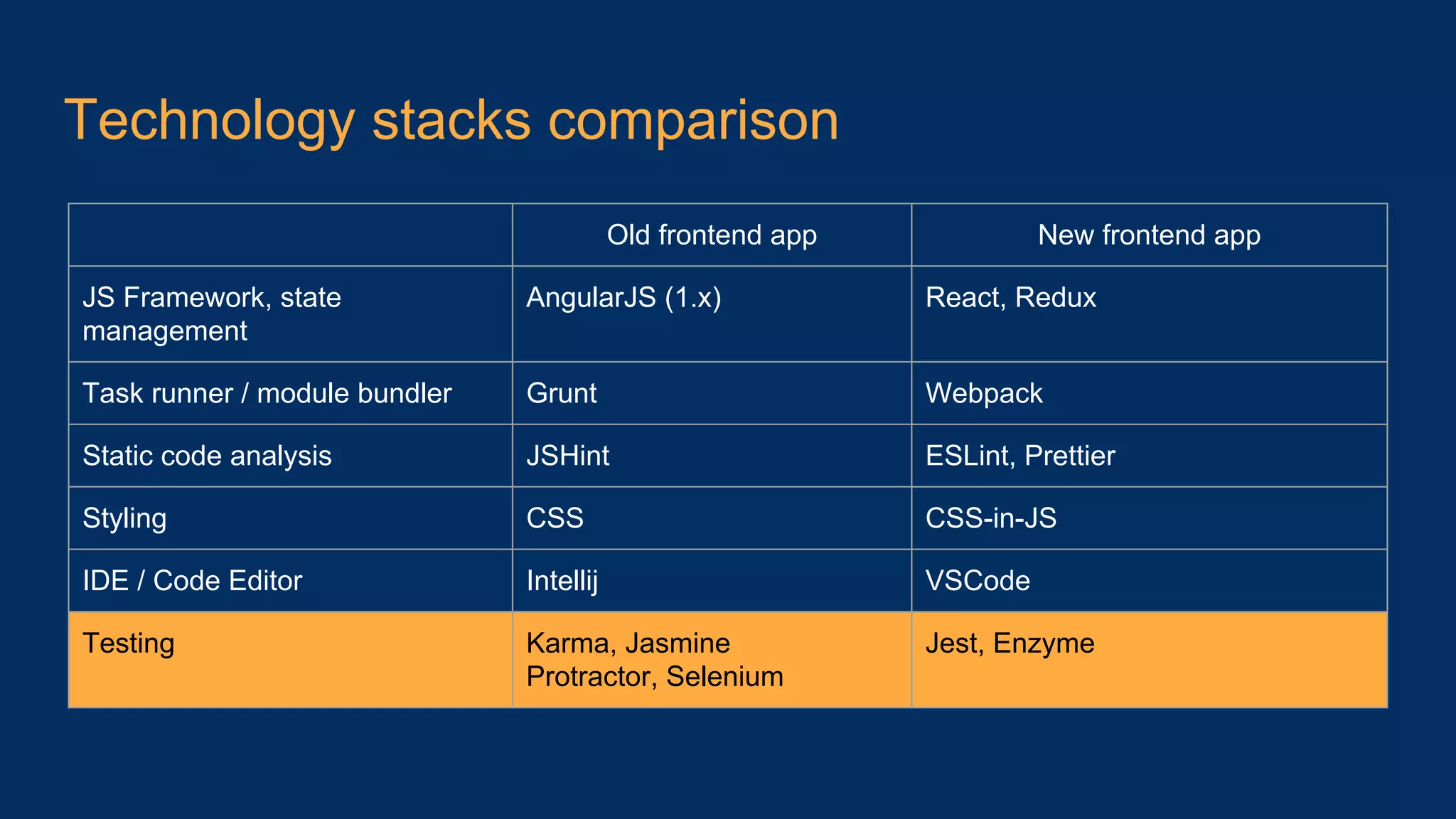 Technology stacks comparison

| | Old frontend app | New frontend app |
|---|---|---|
| JS Framework, state management | AngularJS (1.x) | React, Redux |
| Task runner / module bundler | Grunt | Webpack |
| Static code analysis | JSHint | ESLint, Prettier |
| Styling | CSS | CSS-in-JS |
| IDE / Code Editor | Intellij | VSCode |
| Testing | Karma, Jasmine Protractor, Selenium | Jest, Enzyme |